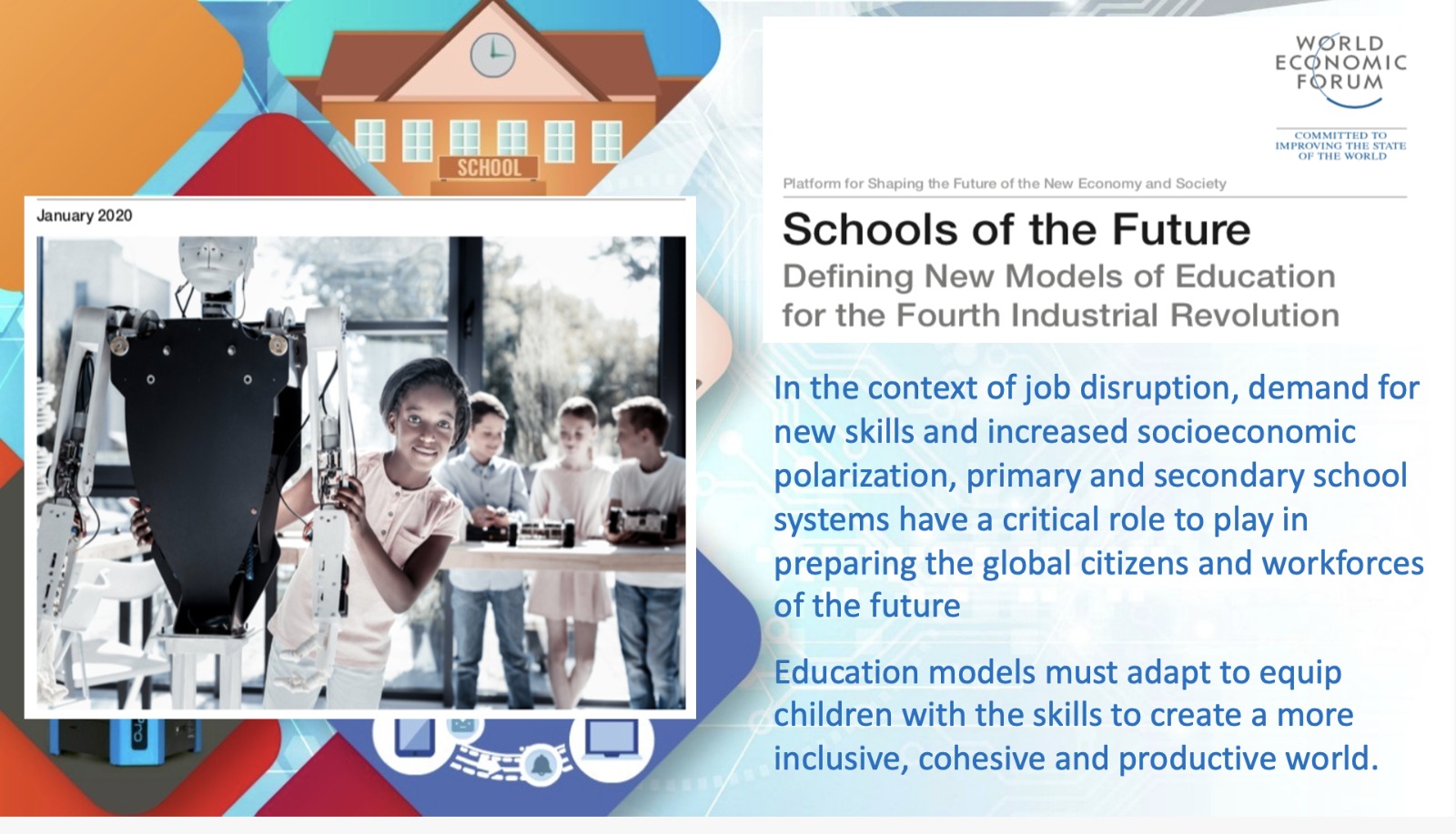 SCHOOL

January 2020

WORLD ECONOMIC FORUM

COMMITTED TO IMPROVING THE STATE OF THE WORLD

Platform for Shaping the Future of the New Economy and Society

Schools of the Future

Defining New Models of Education for the Fourth Industrial Revolution

In the context of job disruption, demand for new skills and increased socioeconomic polarization, primary and secondary school systems have a critical role to play in preparing the global citizens and workforces of the future

Education models must adapt to equip children with the skills to create a more inclusive, cohesive and productive world.